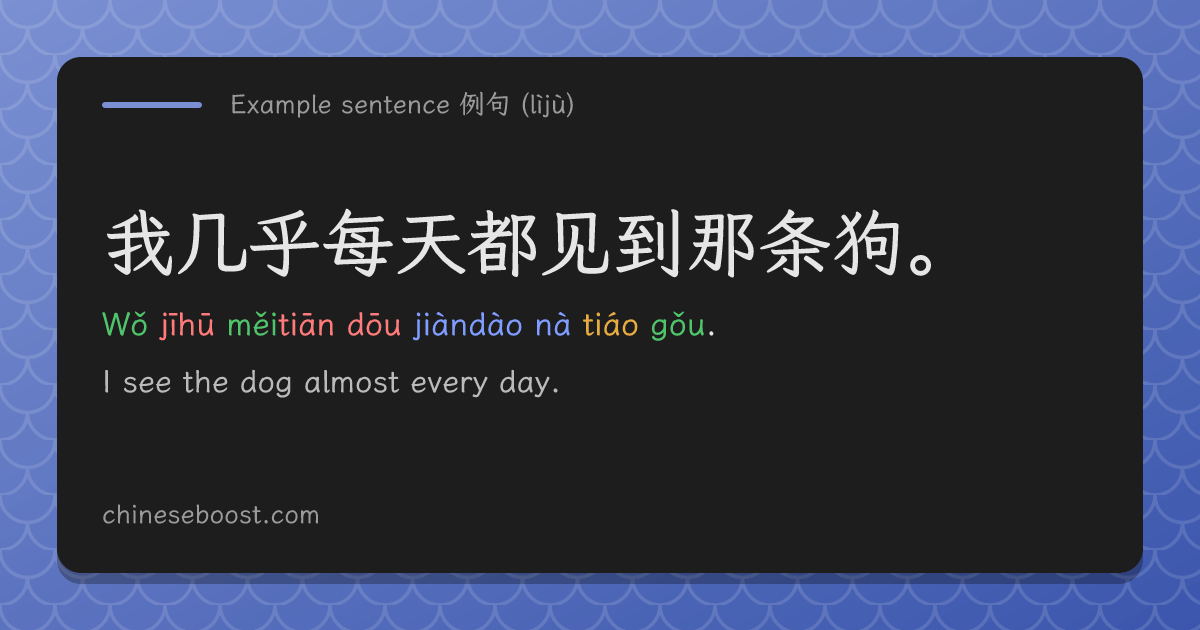 Example sentence 例句 (lìjù)

我几乎每天都见到那条狗。

Wǒ jīhū měitiān dōu jiàndào nà tiáo gǒu.

I see the dog almost every day.

chineseboost.com